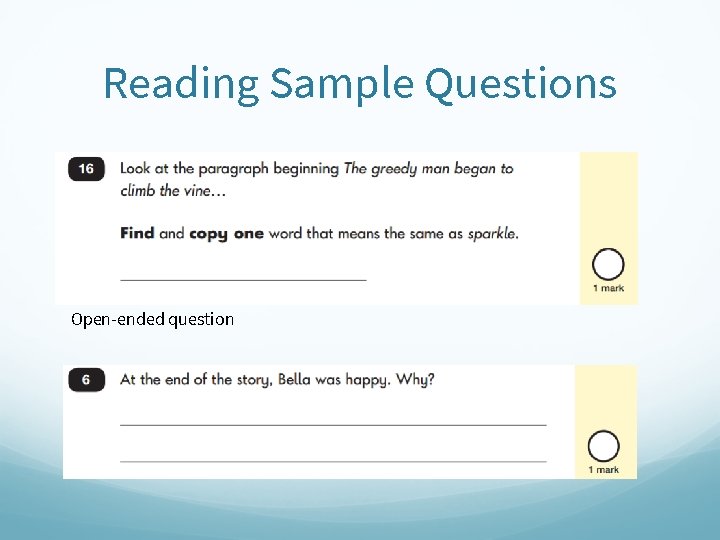 Reading Sample Questions

16 Look at the paragraph beginning The greedy man began to climb the vine...

Find and copy one word that means the same as sparkle.

1 mark

Open-ended question

6 At the end of the story, Bella was happy. Why?

1 mark